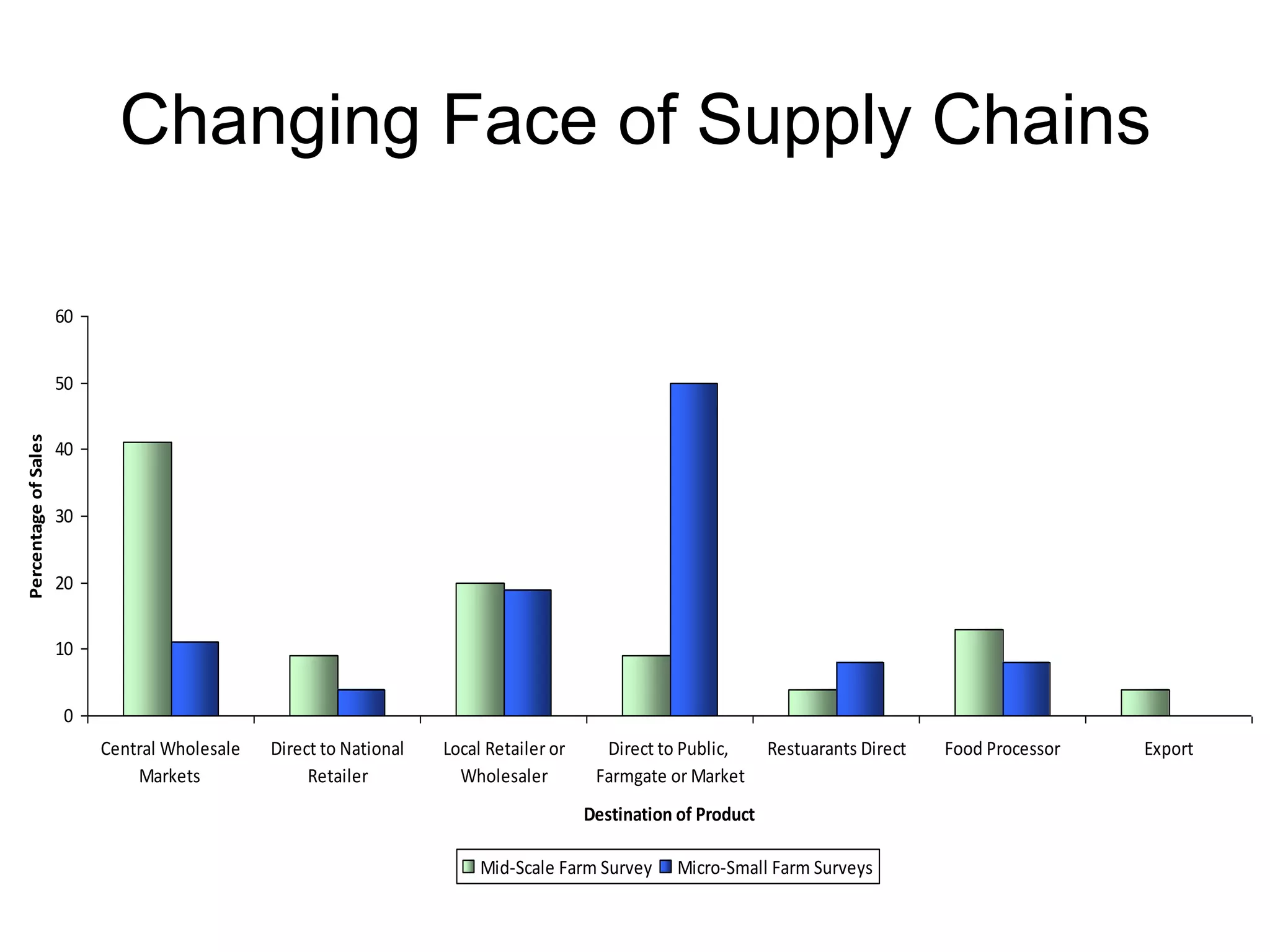 Changing Face of Supply Chains

60
50
40
30
20
10
0

Percentage of Sales

Central Wholesale Markets
Direct to National Retailer
Local Retailer or Wholesaler
Direct to Public, Farmgate or Market
Restuarants Direct
Food Processor
Export

Destination of Product

Mid-Scale Farm Survey
Micro-Small Farm Surveys